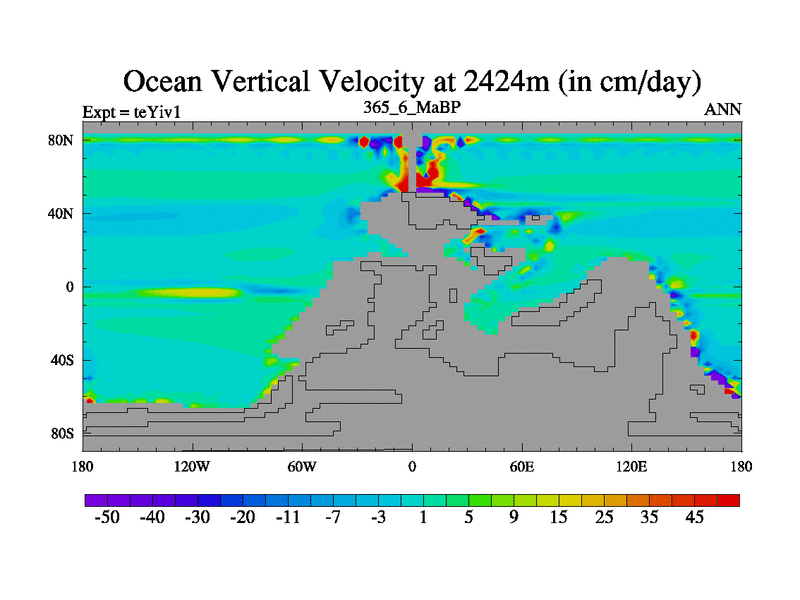 Ocean Vertical Velocity at 2424m (in cm/day)

Expt = teYiv1

365_6_MaBP

ANN

80N
40N
0
40S
80S

180
120W
60W
0
60E
120E
180

-50 -40 -30 -20 -11 -7 -3 1 5 9 15 25 35 45